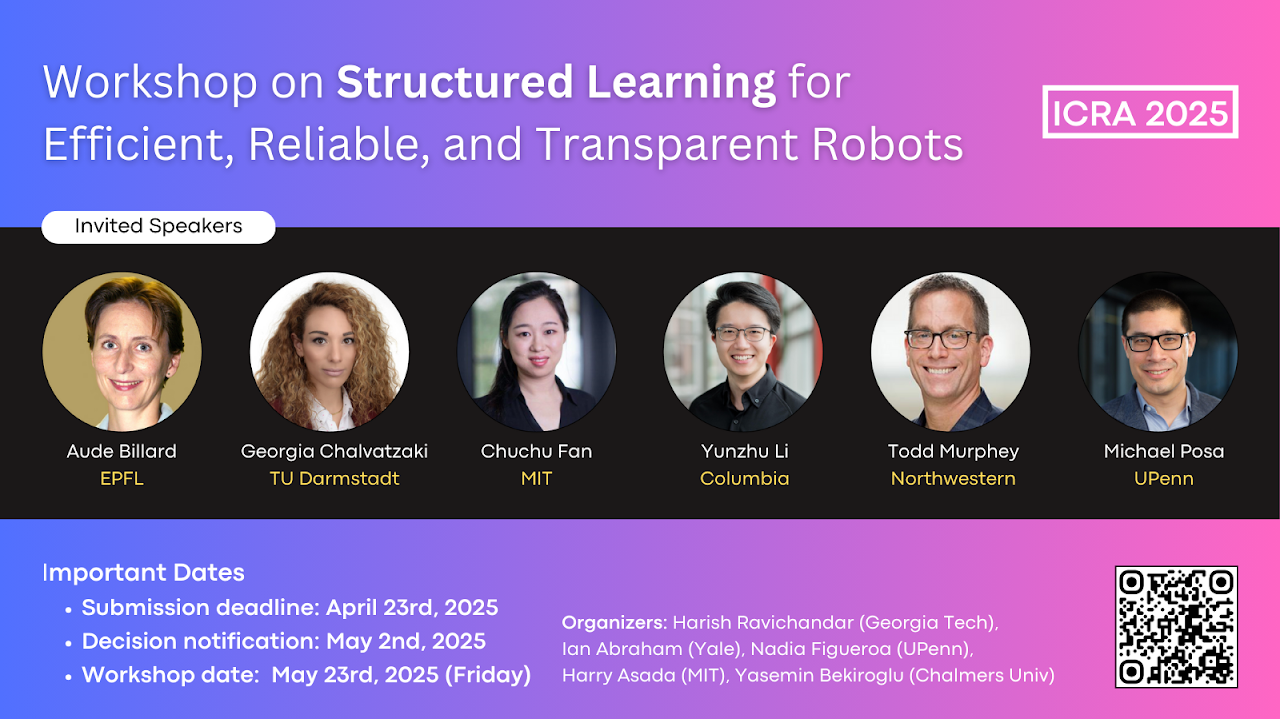 Workshop on Structured Learning for Efficient, Reliable, and Transparent Robots

ICRA 2025

Invited Speakers

Aude Billard
EPFL

Georgia Chalvatzaki
TU Darmstadt

Chuchu Fan
MIT

Yunzhu Li
Columbia

Todd Murphey
Northwestern

Michael Posa
UPenn

Important Dates
• Submission deadline: April 23rd, 2025
• Decision notification: May 2nd, 2025
• Workshop date: May 23rd, 2025 (Friday)

Organizers: Harish Ravichandar (Georgia Tech), Ian Abraham (Yale), Nadia Figueroa (UPenn), Harry Asada (MIT), Yasemin Bekiroglu (Chalmers Univ)